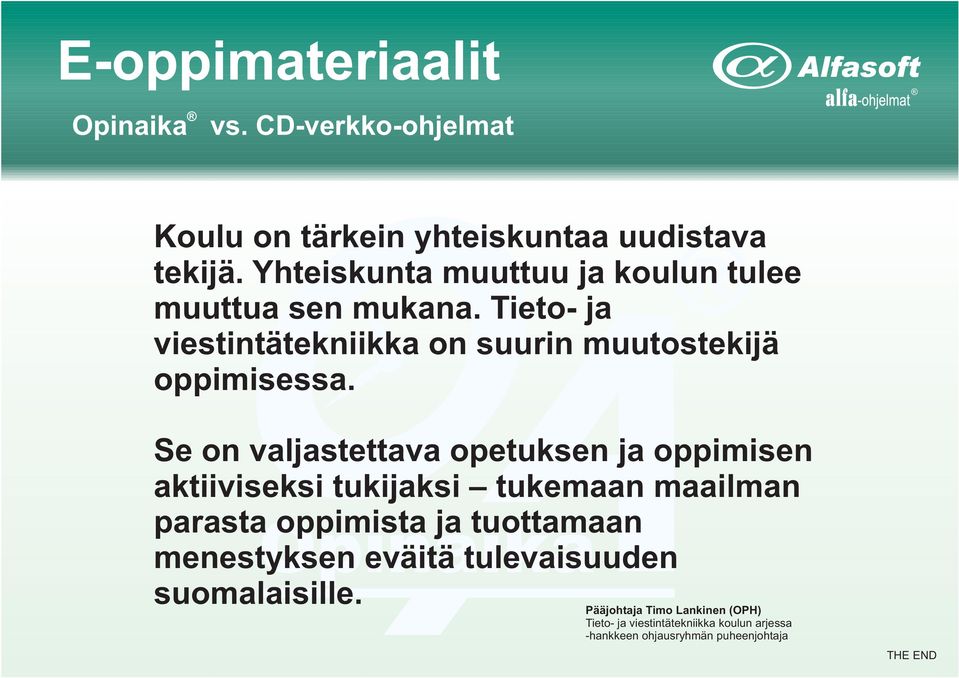 E-oppimateriaalit

Opinaika® vs. CD-verkko-ohjelmat

Alfasoft
alfa-ohjelmat®

Koulu on tärkein yhteiskuntaa uudistava tekijä. Yhteiskunta muuttuu ja koulun tulee muuttua sen mukana. Tieto- ja viestintätekniikka on suurin muutostekijä oppimisessa.

Se on valjastettava opetuksen ja oppimisen aktiiviseksi tukijaksi – tukemaan maailman parasta oppimista ja tuottamaan menestyksen eväitä tulevaisuuden suomalaisille.

Pääjohtaja Timo Lankinen (OPH)
Tieto- ja viestintätekniikka koulun arjessa -hankkeen ohjausryhmän puheenjohtaja

THE END